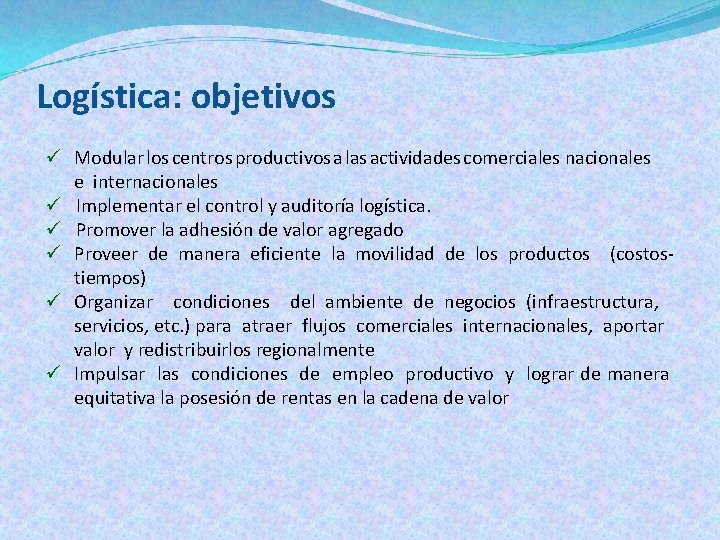 Logística: objetivos

✓ Modular los centros productivos a las actividades comerciales nacionales e internacionales
✓ Implementar el control y auditoría logística.
✓ Promover la adhesión de valor agregado
✓ Proveer de manera eficiente la movilidad de los productos (costos-tiempos)
✓ Organizar condiciones del ambiente de negocios (infraestructura, servicios, etc.) para atraer flujos comerciales internacionales, aportar valor y redistribuirlos regionalmente
✓ Impulsar las condiciones de empleo productivo y lograr de manera equitativa la posesión de rentas en la cadena de valor